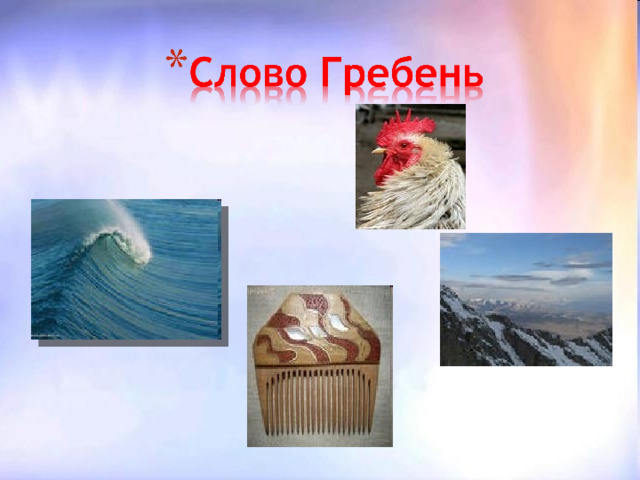 *Слово Гребень